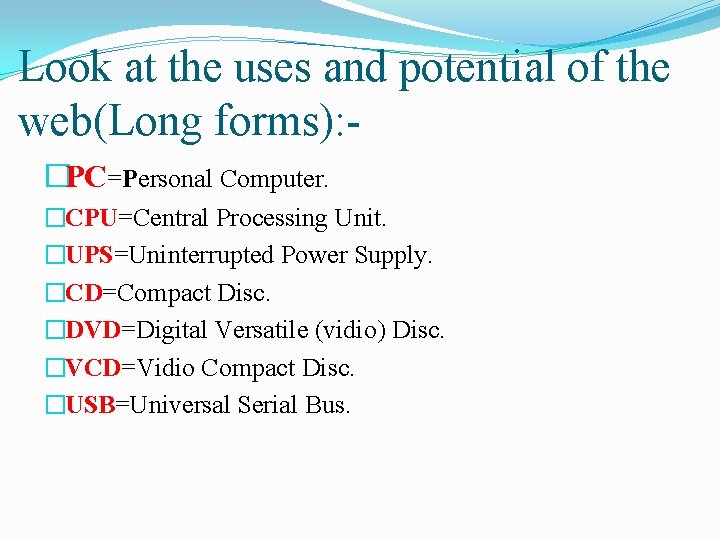 Look at the uses and potential of the web(Long forms):-

PC=Personal Computer.
CPU=Central Processing Unit.
UPS=Uninterrupted Power Supply.
CD=Compact Disc.
DVD=Digital Versatile (vidio) Disc.
VCD=Vidio Compact Disc.
USB=Universal Serial Bus.